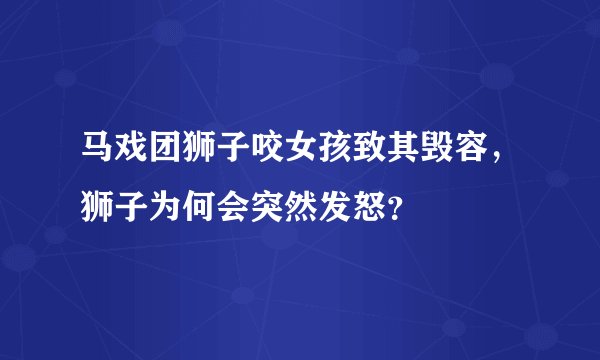 马戏团狮子咬女孩致其毁容，狮子为何会突然发怒？